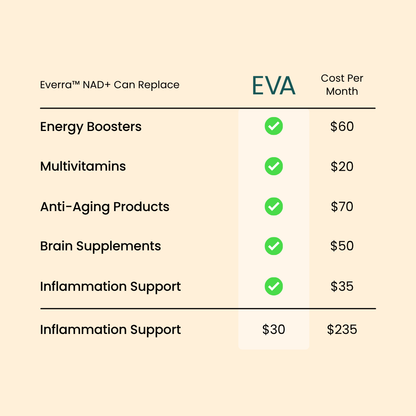 | Everra™ NAD+ Can Replace | EVA | Cost Per Month |
|---|---|---|
| Energy Boosters | ✓ | \$60 |
| Multivitamins | ✓ | \$20 |
| Anti-Aging Products | ✓ | \$70 |
| Brain Supplements | ✓ | \$50 |
| Inflammation Support | ✓ | \$35 |
| Inflammation Support | \$30 | \$235 |